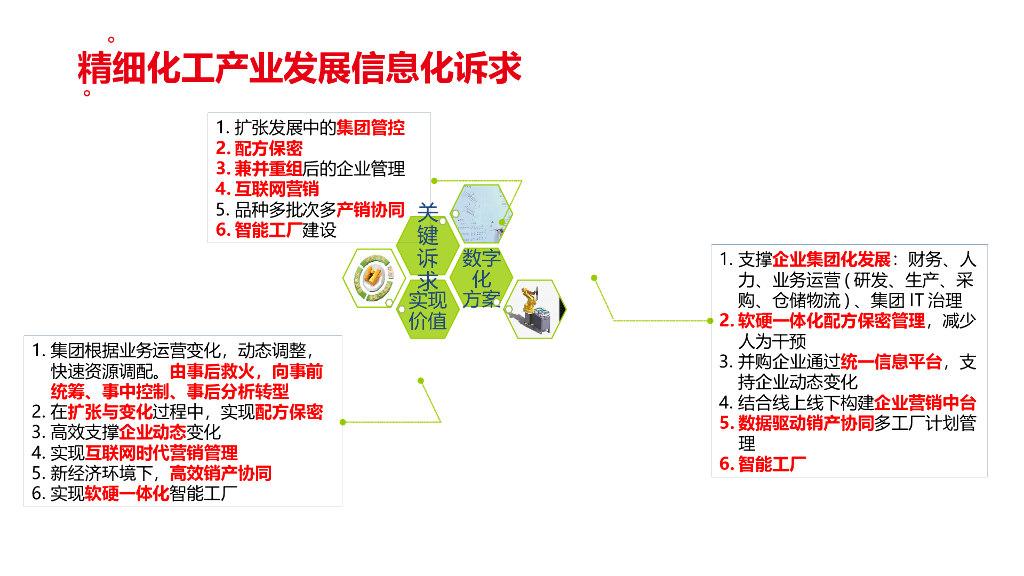 精细化工产业发展信息化诉求

1. 扩张发展中的集团管控
2. 配方保密
3. 兼并重组后的企业管理
4. 互联网营销
5. 品种多批次多产销协同
6. 智能工厂建设

关键诉求

数字化方案

实现价值

1. 支撑企业集团化发展：财务、人力、业务运营（研发、生产、采购、仓储物流）、集团 IT 治理
2. 软硬一体化配方保密管理，减少人为干预
3. 并购企业通过统一信息平台，支持企业动态变化
4. 结合线上线下构建企业营销中台
5. 数据驱动销产协同多工厂计划管理
6. 智能工厂

1. 集团根据业务运营变化，动态调整，快速资源调配。由事后救火，向事前统筹、事中控制、事后分析转型
2. 在扩张与变化过程中，实现配方保密
3. 高效支撑企业动态变化
4. 实现互联网时代营销管理
5. 新经济环境下，高效销产协同
6. 实现软硬一体化智能工厂